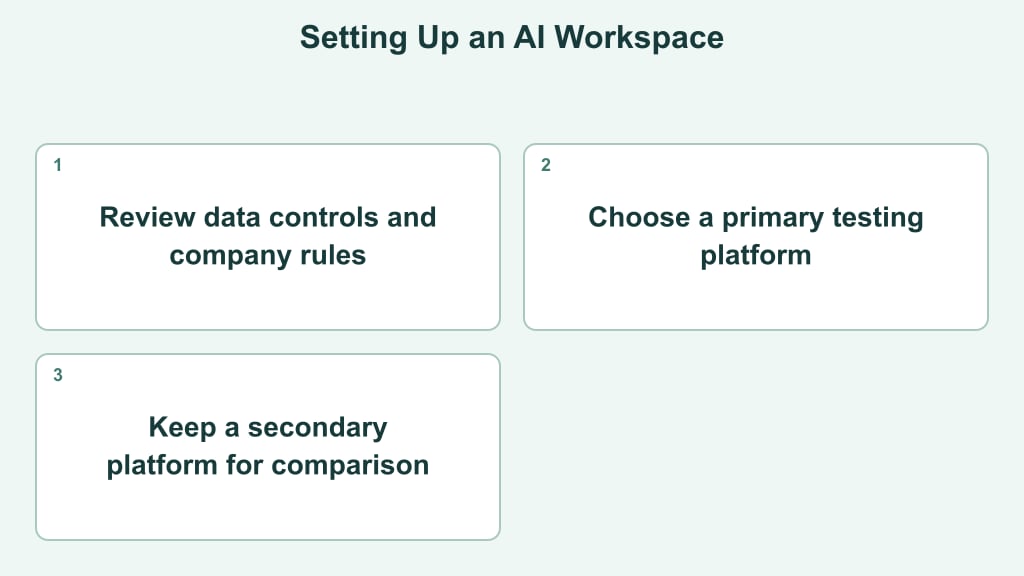 Setting Up an AI Workspace

1

Review data controls and company rules

2

Choose a primary testing platform

3

Keep a secondary platform for comparison